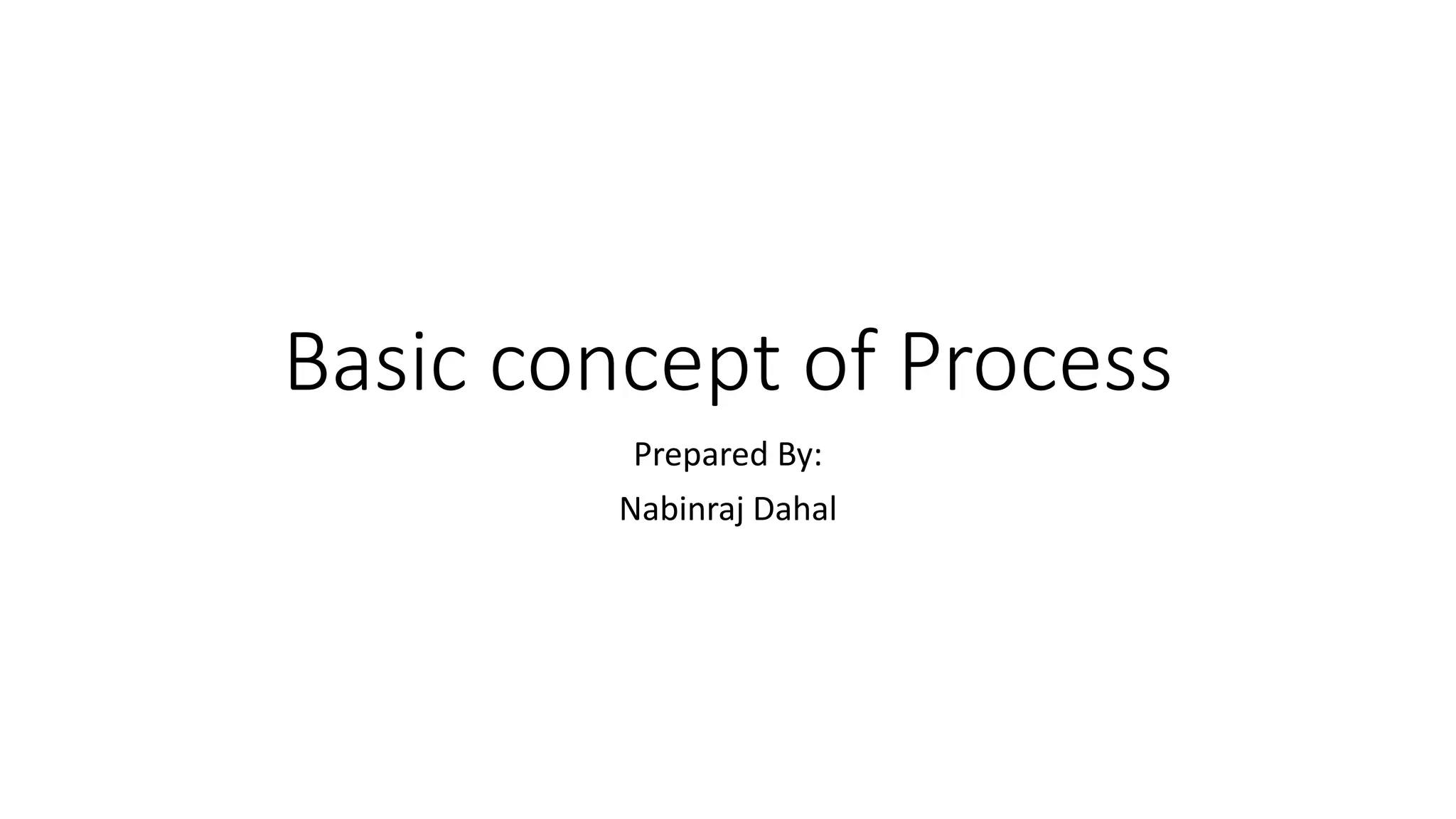 Basic concept of Process

Prepared By:

Nabinraj Dahal